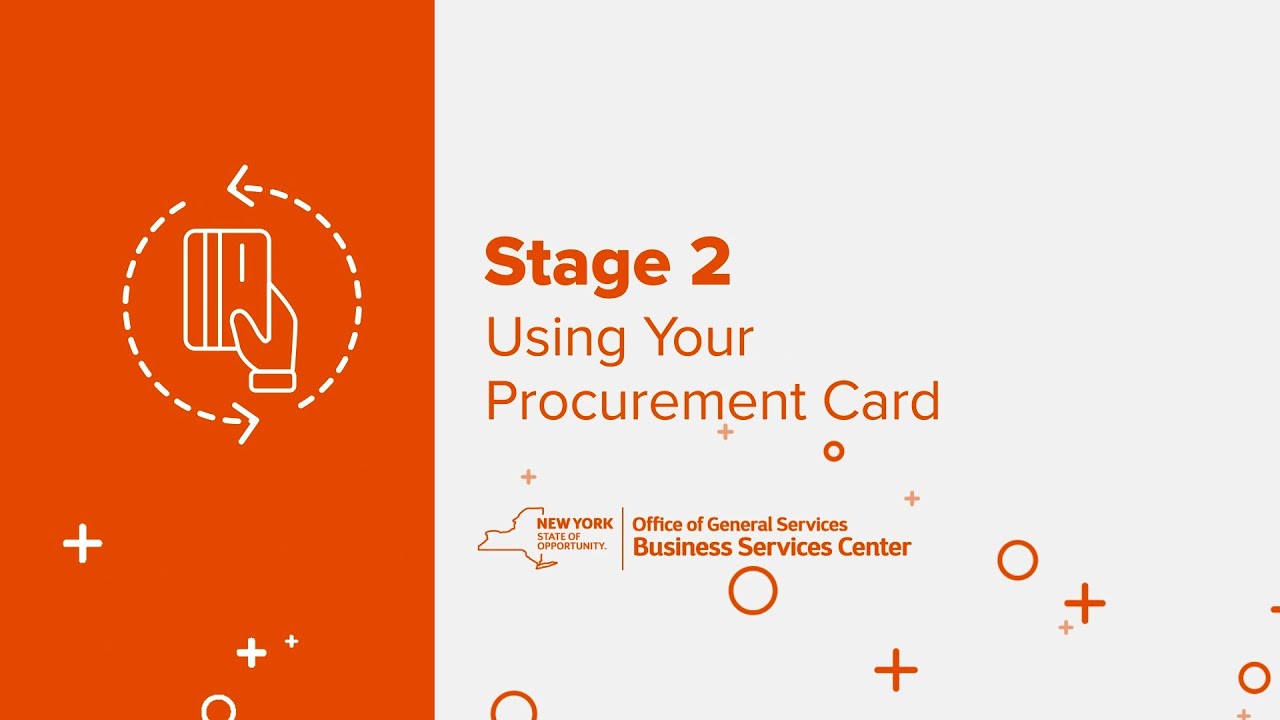 Stage 2
Using Your Procurement Card

NEW YORK STATE OF OPPORTUNITY.

Office of General Services
Business Services Center